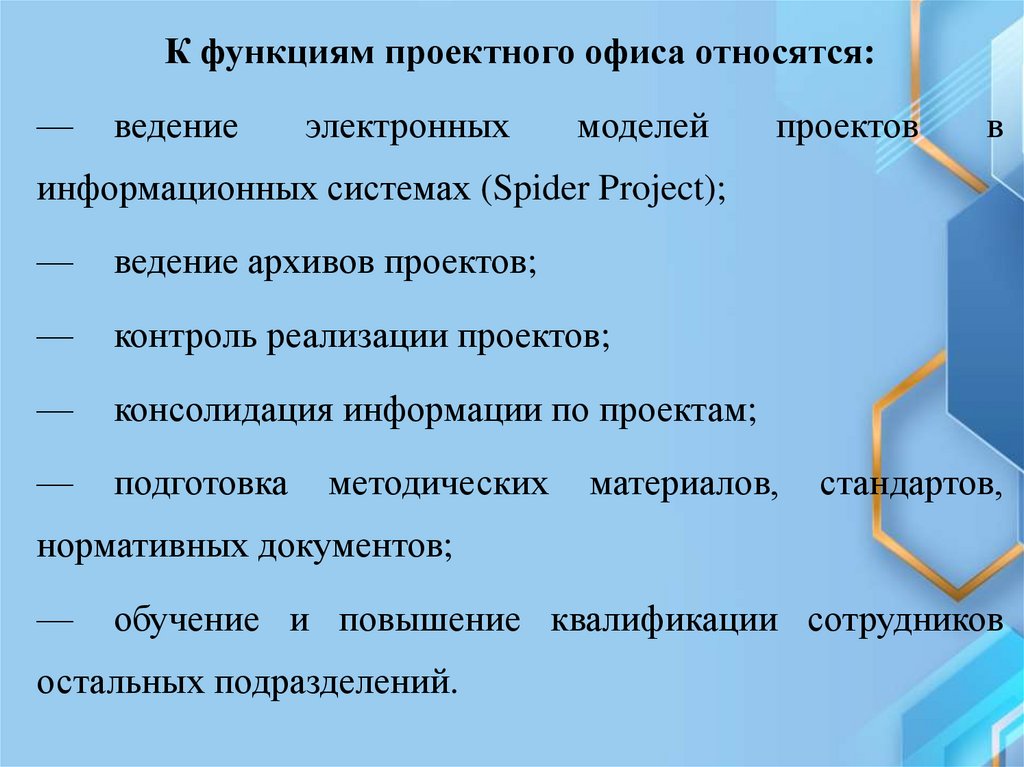 К функциям проектного офиса относятся:

— ведение электронных моделей проектов в информационных системах (Spider Project);

— ведение архивов проектов;

— контроль реализации проектов;

— консолидация информации по проектам;

— подготовка методических материалов, стандартов, нормативных документов;

— обучение и повышение квалификации сотрудников остальных подразделений.